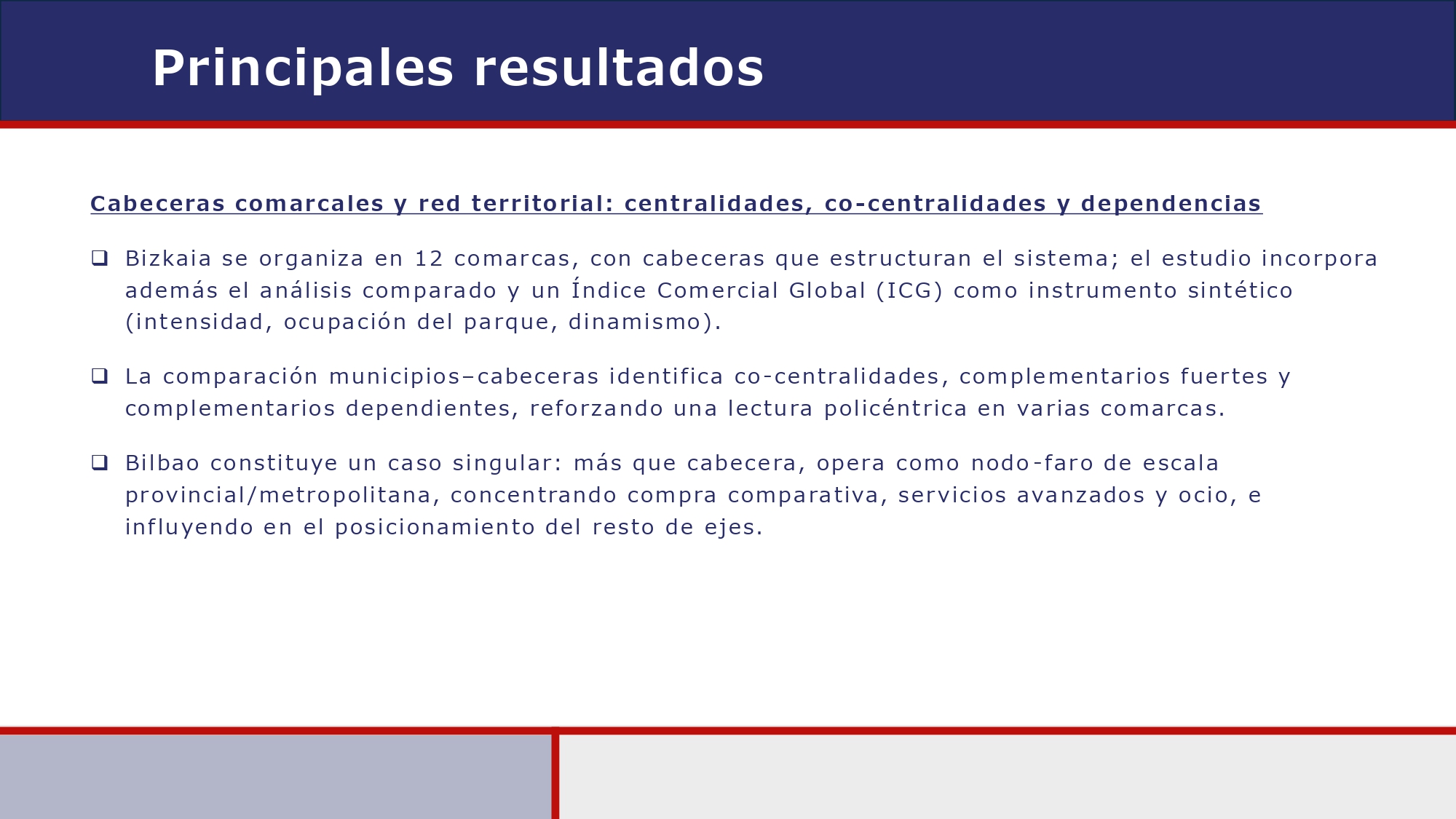 Principales resultados

Cabeceras comarcales y red territorial: centralidades, co-centralidades y dependencias

❑ Bizkaia se organiza en 12 comarcas, con cabeceras que estructuran el sistema; el estudio incorpora además el análisis comparado y un Índice Comercial Global (ICG) como instrumento sintético (intensidad, ocupación del parque, dinamismo).

❑ La comparación municipios–cabeceras identifica co-centralidades, complementarios fuertes y complementarios dependientes, reforzando una lectura policéntrica en varias comarcas.

❑ Bilbao constituye un caso singular: más que cabecera, opera como nodo-faro de escala provincial/metropolitana, concentrando compra comparativa, servicios avanzados y ocio, e influyendo en el posicionamiento del resto de ejes.